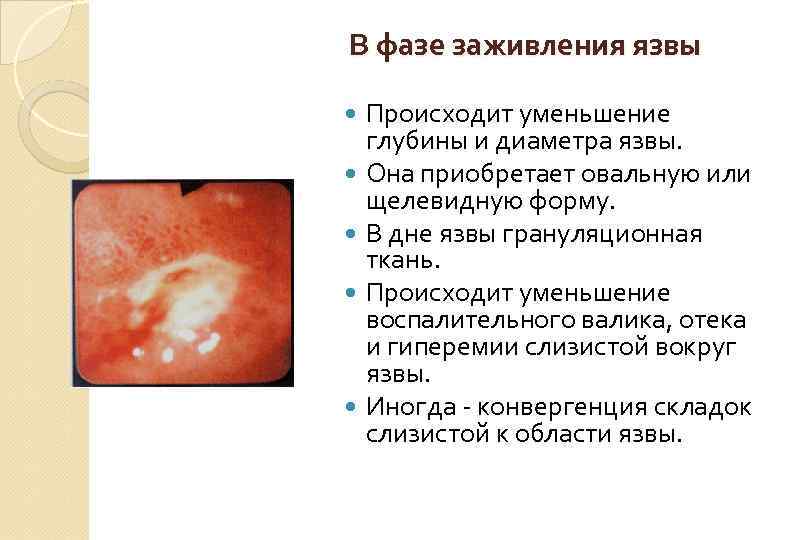 В фазе заживления язвы

- Происходит уменьшение глубины и диаметра язвы.
- Она приобретает овальную или щелевидную форму.
- В дне язвы грануляционная ткань.
- Происходит уменьшение воспалительного валика, отека и гиперемии слизистой вокруг язвы.
- Иногда - конвергенция складок слизистой к области язвы.